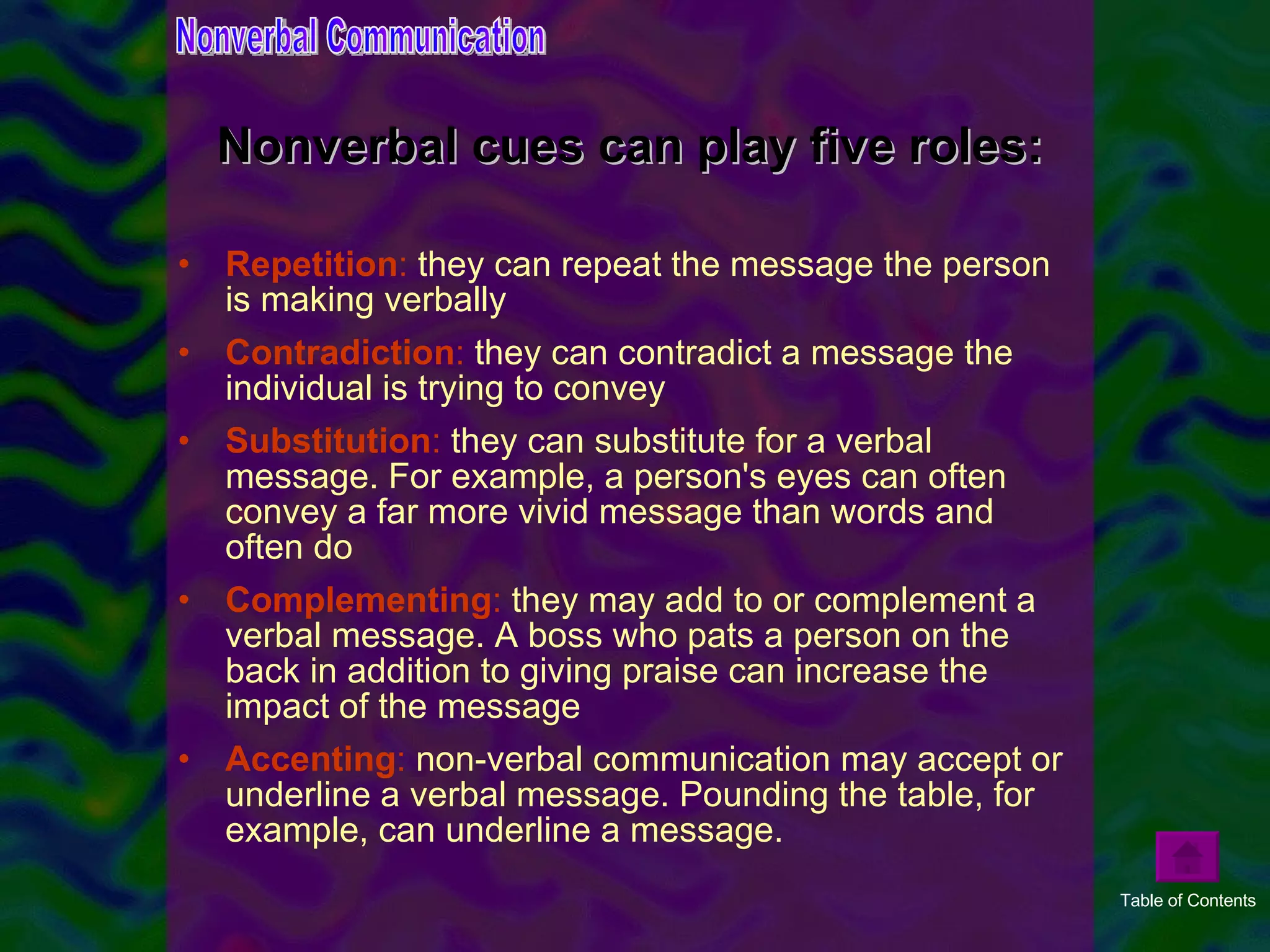 Nonverbal Communication

Nonverbal cues can play five roles:

• Repetition: they can repeat the message the person is making verbally
• Contradiction: they can contradict a message the individual is trying to convey
• Substitution: they can substitute for a verbal message. For example, a person's eyes can often convey a far more vivid message than words and often do
• Complementing: they may add to or complement a verbal message. A boss who pats a person on the back in addition to giving praise can increase the impact of the message
• Accenting: non-verbal communication may accept or underline a verbal message. Pounding the table, for example, can underline a message.

Table of Contents